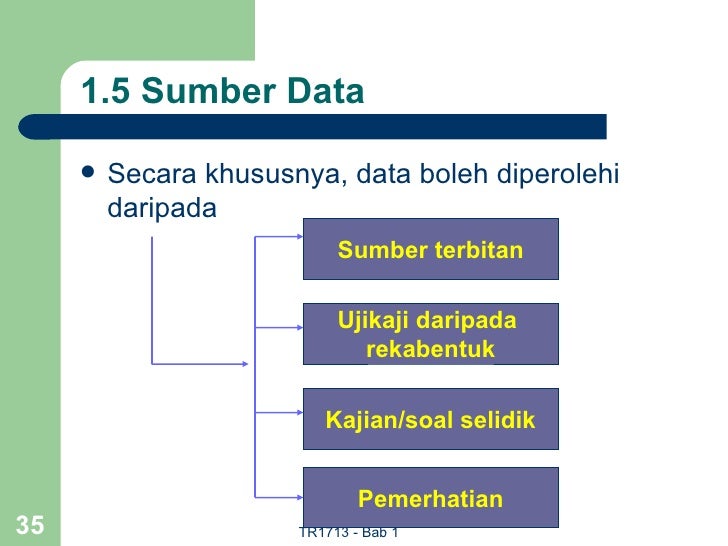 1.5 Sumber Data

• Secara khususnya, data boleh diperolehi daripada

Sumber terbitan

Ujikaji daripada rekabentuk

Kajian/soal selidik

Pemerhatian

35

TR1713 - Bab 1